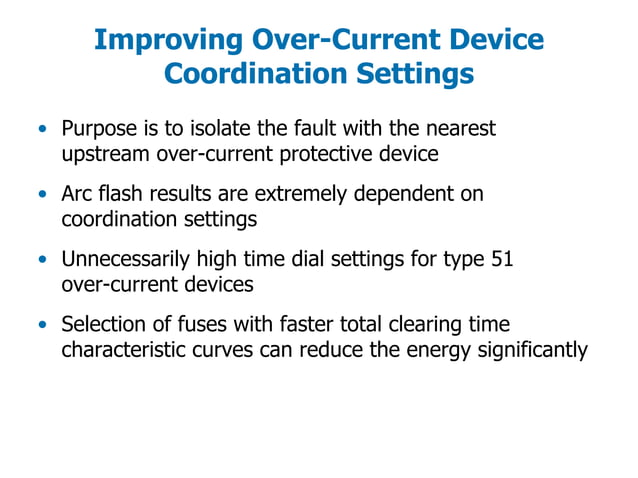 Improving Over-Current Device Coordination Settings

• Purpose is to isolate the fault with the nearest upstream over-current protective device

• Arc flash results are extremely dependent on coordination settings

• Unnecessarily high time dial settings for type 51 over-current devices

• Selection of fuses with faster total clearing time characteristic curves can reduce the energy significantly